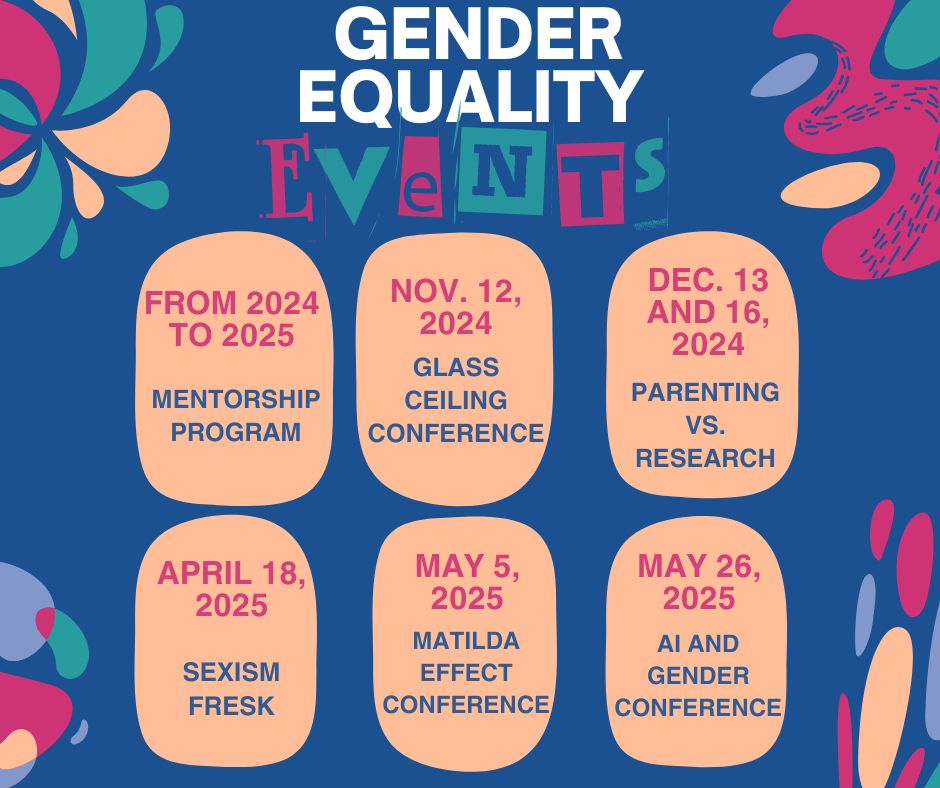 GENDER EQUALITY
EveNTs

FROM 2024 TO 2025
MENTORSHIP PROGRAM

NOV. 12, 2024
GLASS CEILING CONFERENCE

DEC. 13 AND 16, 2024
PARENTING VS. RESEARCH

APRIL 18, 2025
SEXISM FRESK

MAY 5, 2025
MATILDA EFFECT CONFERENCE

MAY 26, 2025
AI AND GENDER CONFERENCE